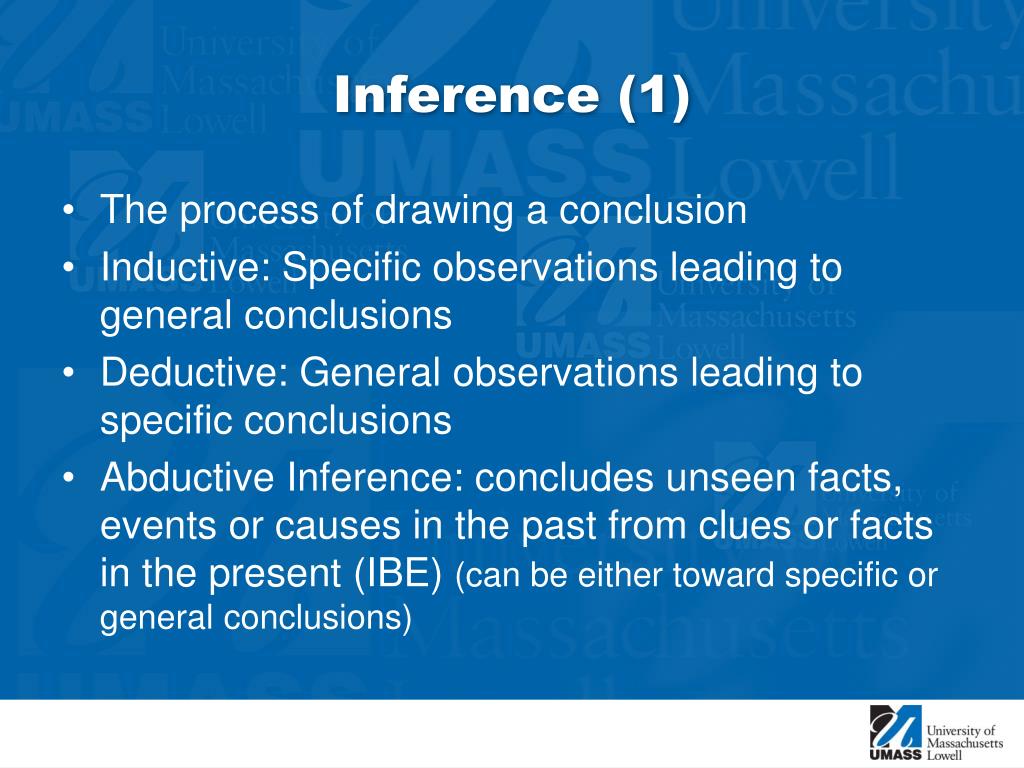 Inference (1)

• The process of drawing a conclusion
• Inductive: Specific observations leading to general conclusions
• Deductive: General observations leading to specific conclusions
• Abductive Inference: concludes unseen facts, events or causes in the past from clues or facts in the present (IBE) (can be either toward specific or general conclusions)

UMASS University of Massachusetts Lowell